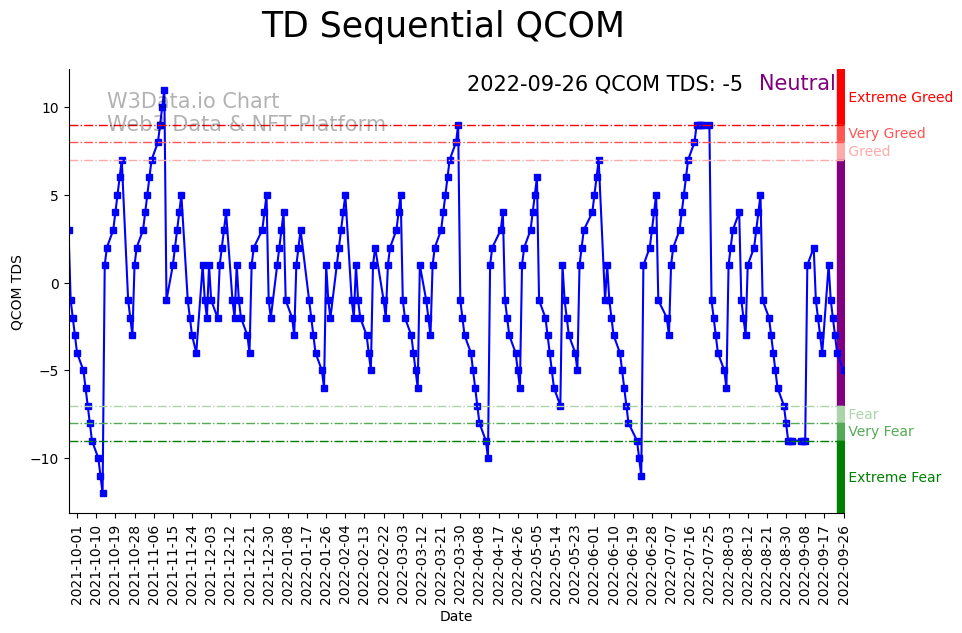 TD Sequential QCOM

2022-09-26 QCOM TDS: -5 Neutral

W3Data.io Chart
Web3 Data & NFT Platform

Extreme Greed
Very Greed
Greed
Fear
Very Fear
Extreme Fear

QCOM TDS

10
5
0
−5
−10

2021-10-01
2021-10-10
2021-10-19
2021-10-28
2021-11-06
2021-11-15
2021-11-24
2021-12-03
2021-12-12
2021-12-21
2021-12-30
2022-01-08
2022-01-17
2022-01-26
2022-02-04
2022-02-13
2022-02-22
2022-03-03
2022-03-12
2022-03-21
2022-03-30
2022-04-08
2022-04-17
2022-04-26
2022-05-05
2022-05-14
2022-05-23
2022-06-01
2022-06-10
2022-06-19
2022-06-28
2022-07-07
2022-07-16
2022-07-25
2022-08-03
2022-08-12
2022-08-21
2022-08-30
2022-09-08
2022-09-17
2022-09-26

Date